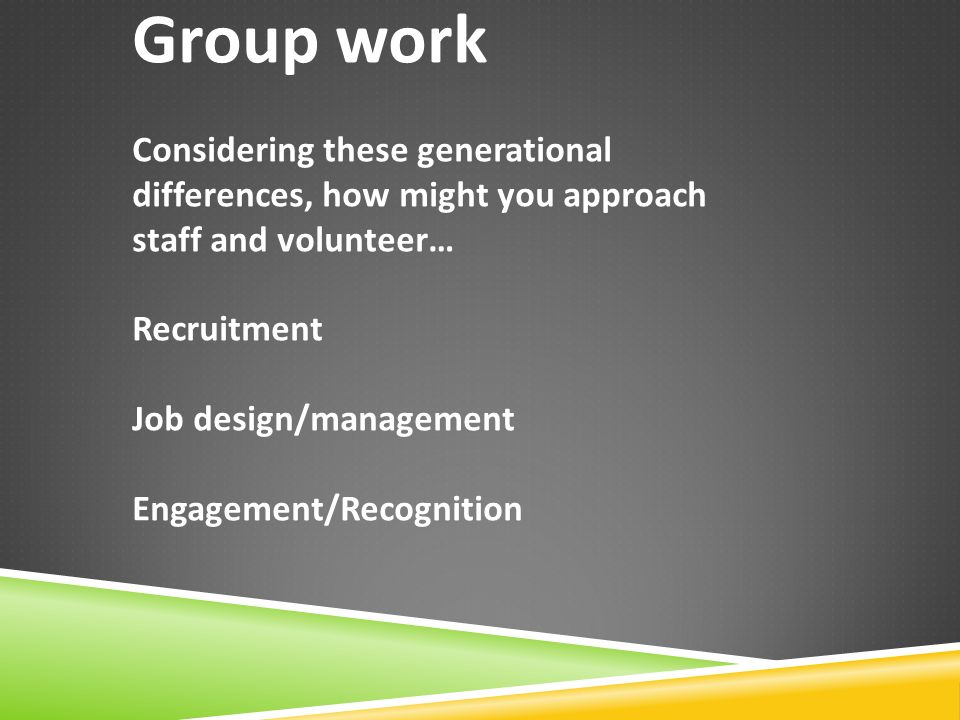 Group work

Considering these generational differences, how might you approach staff and volunteer…

Recruitment

Job design/management

Engagement/Recognition